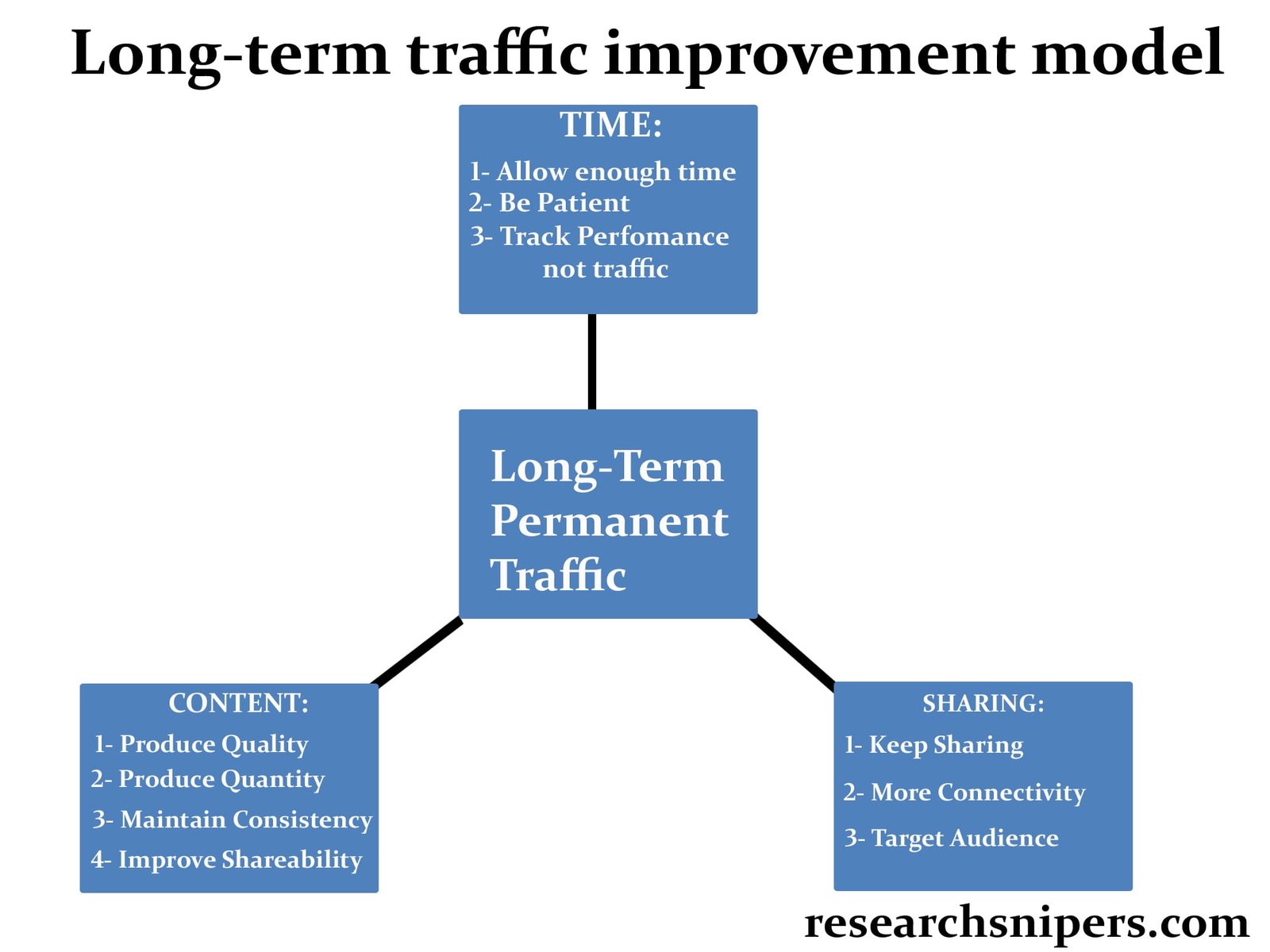 Long-term traffic improvement model

TIME:
1- Allow enough time
2- Be Patient
3- Track Perfomance not traffic

Long-Term Permanent Traffic

CONTENT:
1- Produce Quality
2- Produce Quantity
3- Maintain Consistency
4- Improve Shareability

SHARING:
1- Keep Sharing
2- More Connectivity
3- Target Audience

researchsnipers.com